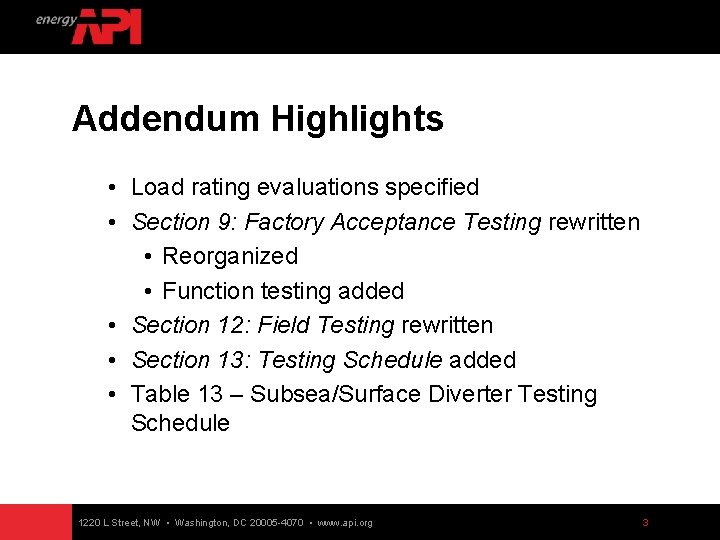 energy API

Addendum Highlights

• Load rating evaluations specified
• Section 9: Factory Acceptance Testing rewritten
  • Reorganized
  • Function testing added
• Section 12: Field Testing rewritten
• Section 13: Testing Schedule added
• Table 13 – Subsea/Surface Diverter Testing Schedule

1220 L Street, NW • Washington, DC 20005-4070 • www.api.org

3